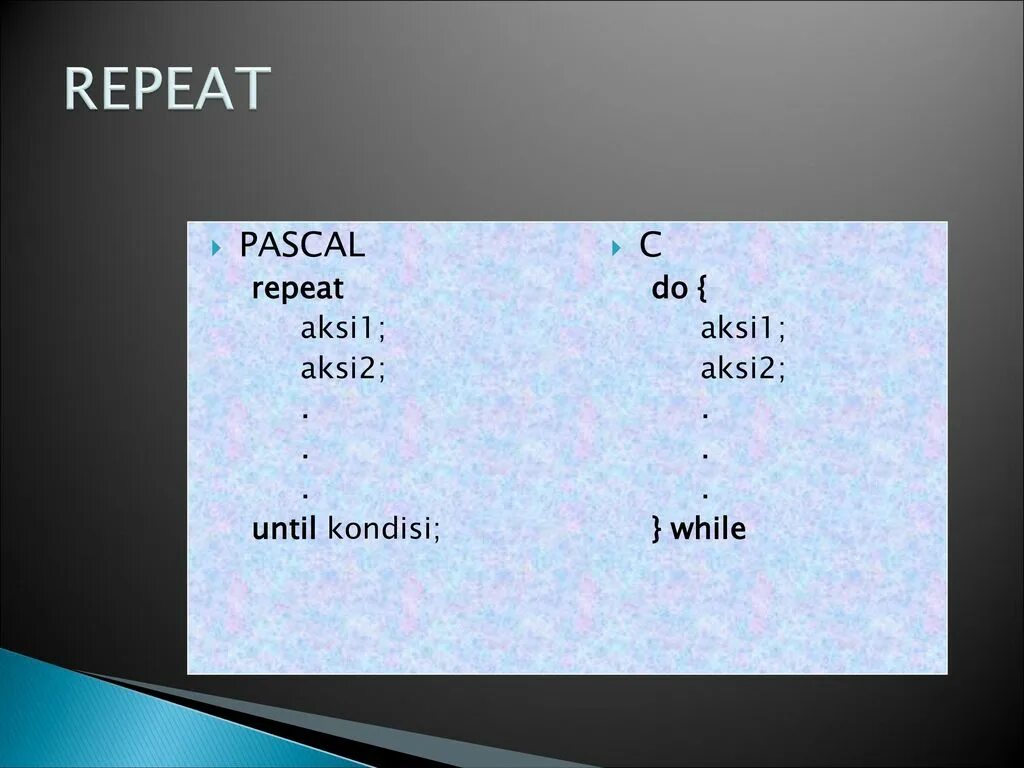 REPEAT

PASCAL
repeat
aksi1;
aksi2;
.
.
.
until kondisi;

C
do {
aksi1;
aksi2;
.
.
.
} while